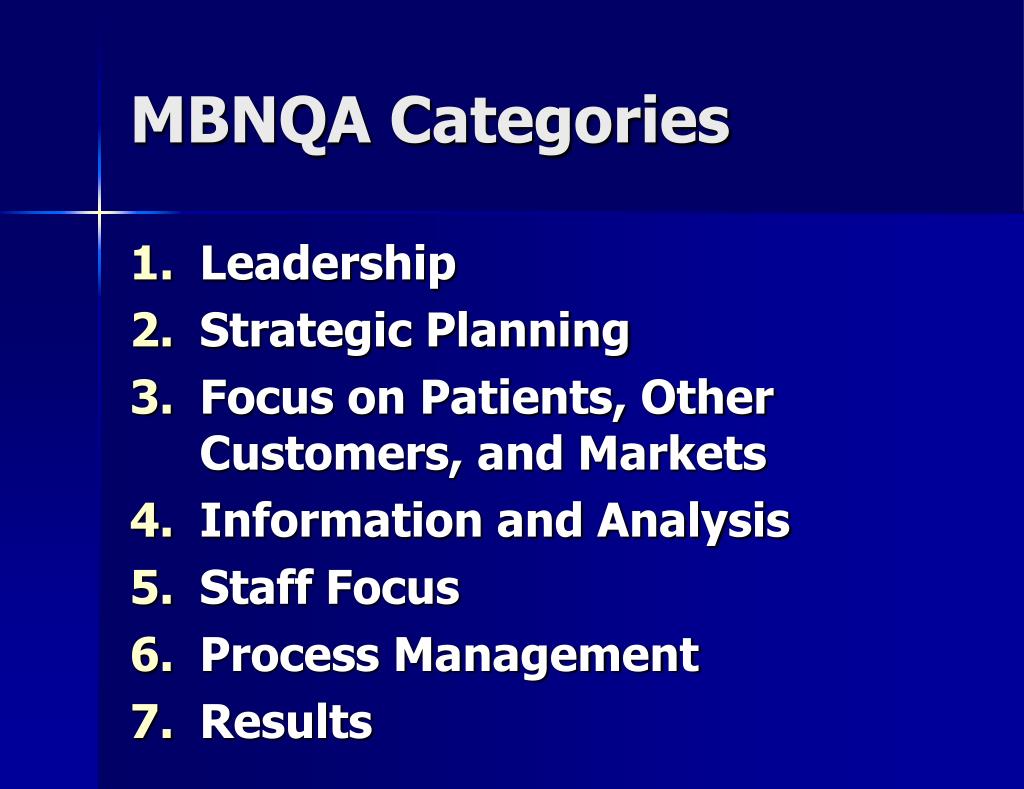 MBNQA Categories

1. Leadership
2. Strategic Planning
3. Focus on Patients, Other Customers, and Markets
4. Information and Analysis
5. Staff Focus
6. Process Management
7. Results